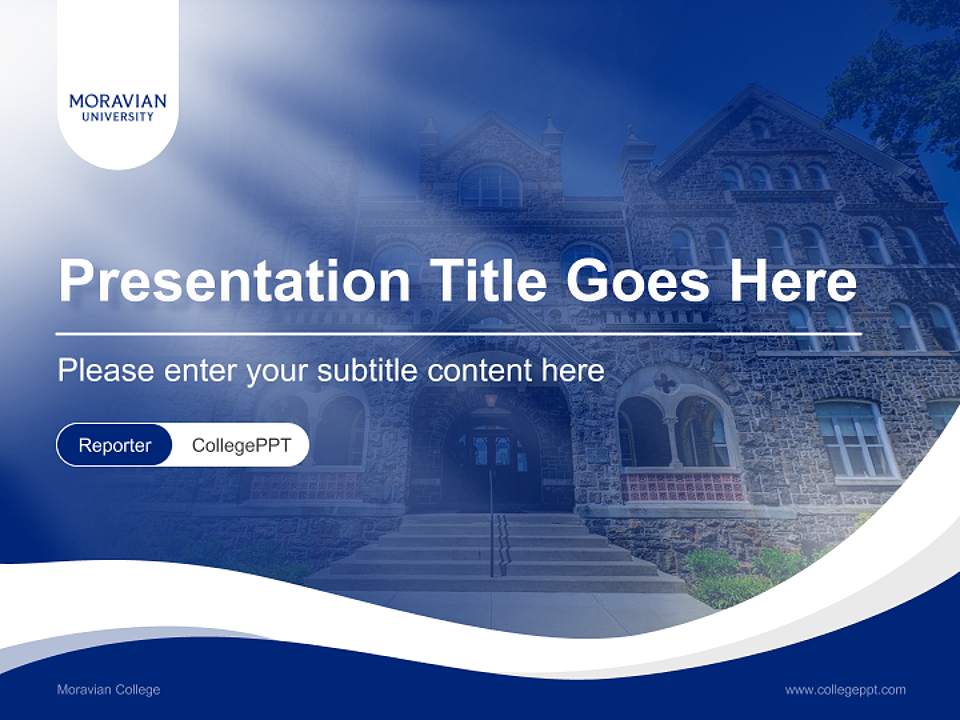 MORAVIAN
UNIVERSITY

Presentation Title Goes Here

Please enter your subtitle content here

Reporter CollegePPT

Moravian College

www.collegeppt.com